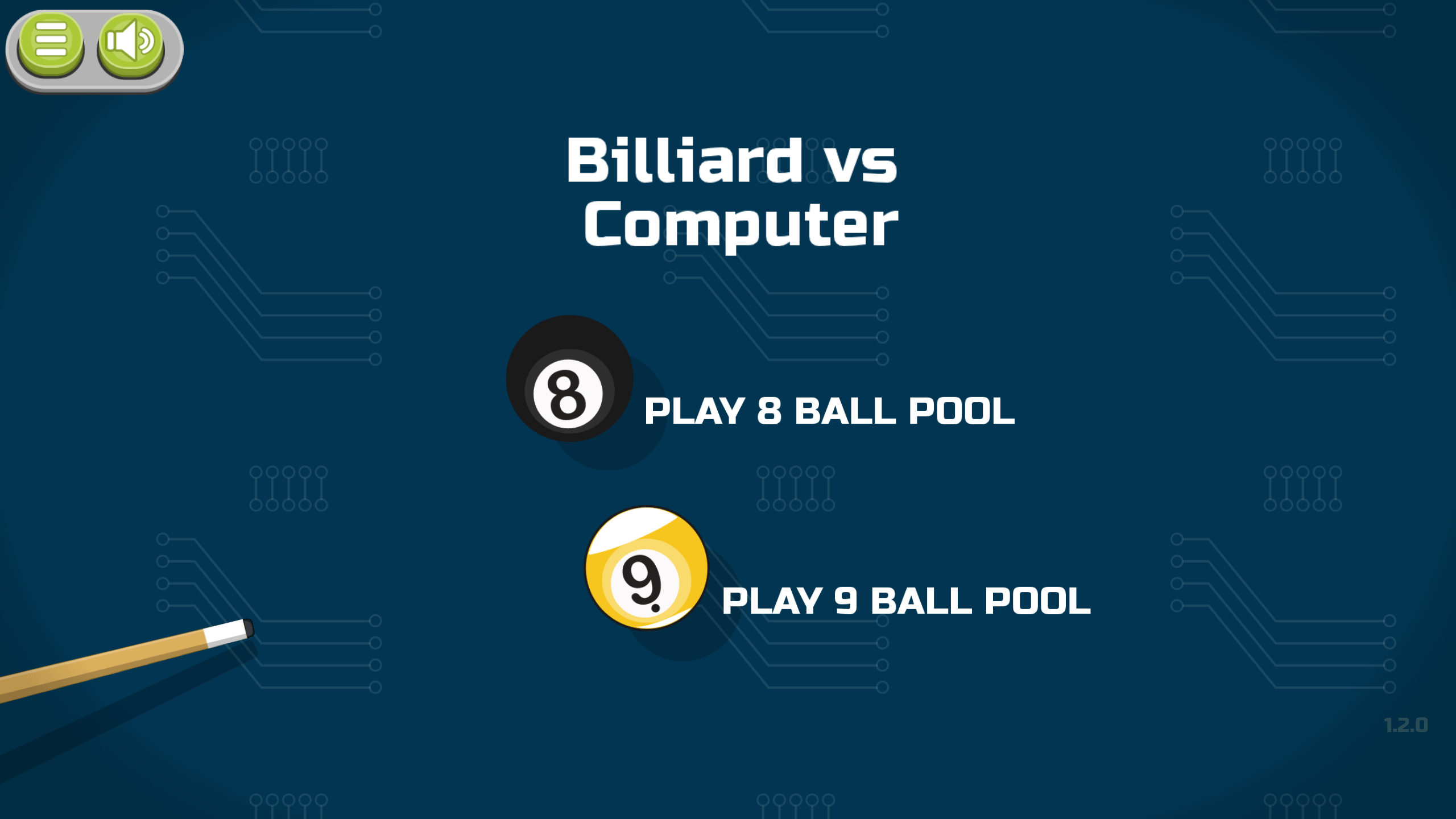 Billiard vs Computer

8 PLAY 8 BALL POOL

9 PLAY 9 BALL POOL

1.2.0